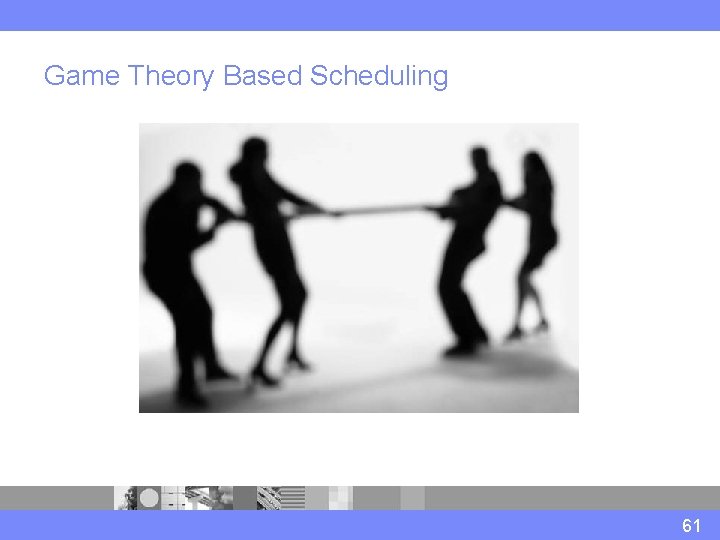 Game Theory Based Scheduling

61